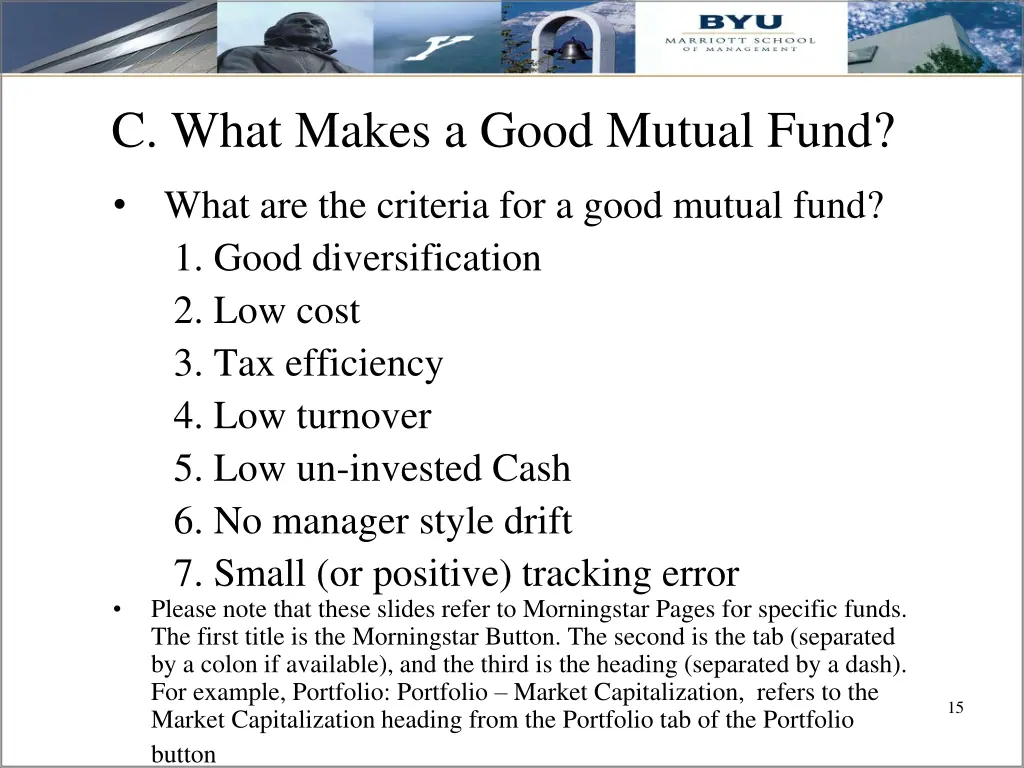 BYU
MARRIOTT SCHOOL
OF MANAGEMENT

C. What Makes a Good Mutual Fund?

• What are the criteria for a good mutual fund?
1. Good diversification
2. Low cost
3. Tax efficiency
4. Low turnover
5. Low un-invested Cash
6. No manager style drift
7. Small (or positive) tracking error

• Please note that these slides refer to Morningstar Pages for specific funds. The first title is the Morningstar Button. The second is the tab (separated by a colon if available), and the third is the heading (separated by a dash). For example, Portfolio: Portfolio – Market Capitalization, refers to the Market Capitalization heading from the Portfolio tab of the Portfolio button

15